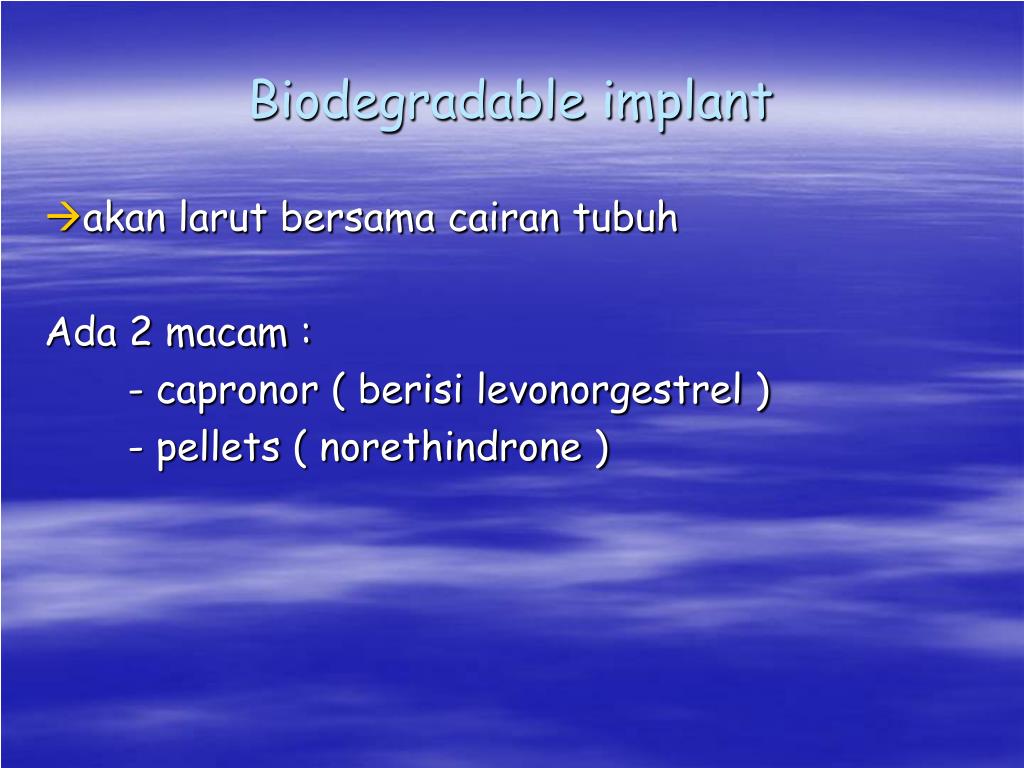 Biodegradable implant

→akan larut bersama cairan tubuh

Ada 2 macam :
- capronor ( berisi levonorgestrel )
- pellets ( norethindrone )